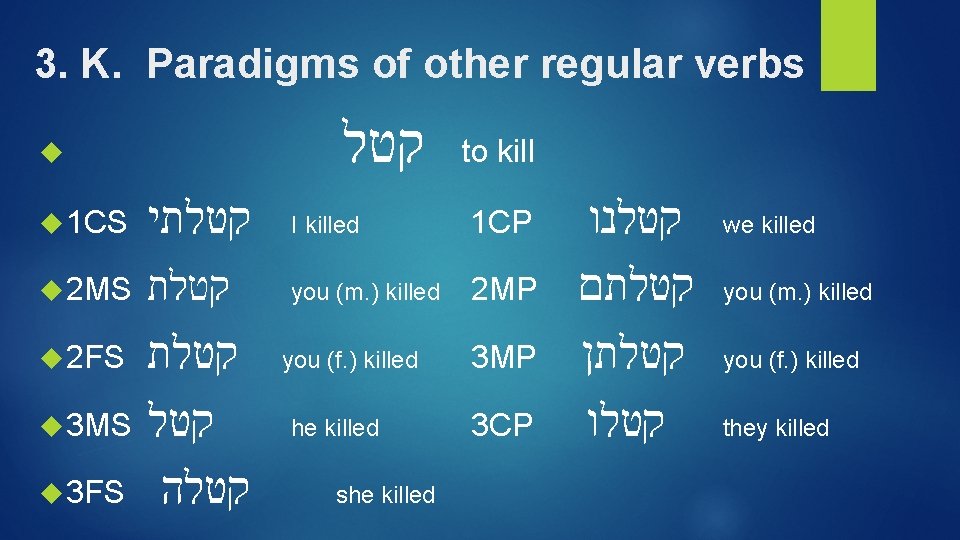 3. K. Paradigms of other regular verbs

קטל to kill

1CS קטלתי I killed 1CP קטלנו we killed

2MS קטלת you (m.) killed 2MP קטלתם you (m.) killed

2FS קטלת you (f.) killed 3MP קטלתן you (f.) killed

3MS קטל he killed 3CP קטלו they killed

3FS קטלה she killed